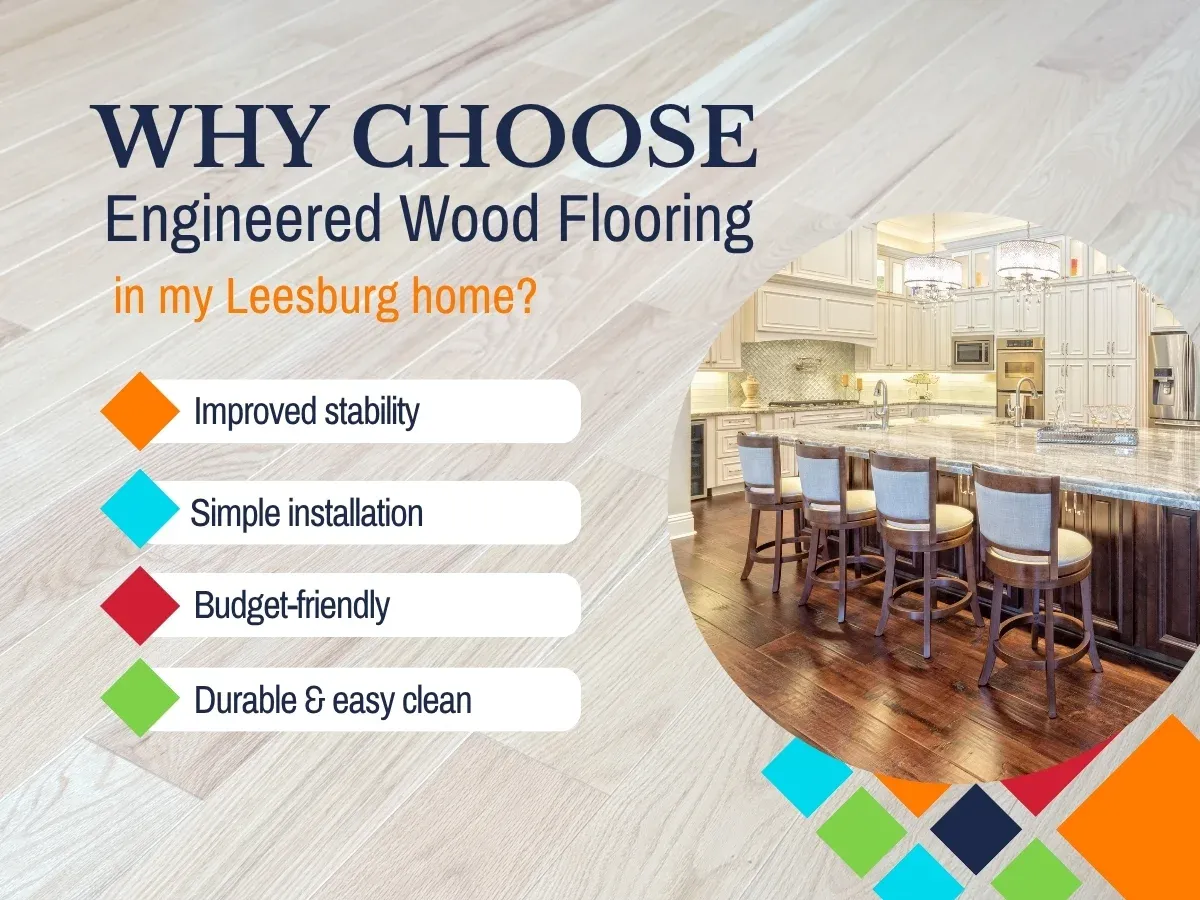 WHY CHOOSE
Engineered Wood Flooring
in my Leesburg home?

Improved stability

Simple installation

Budget-friendly

Durable & easy clean